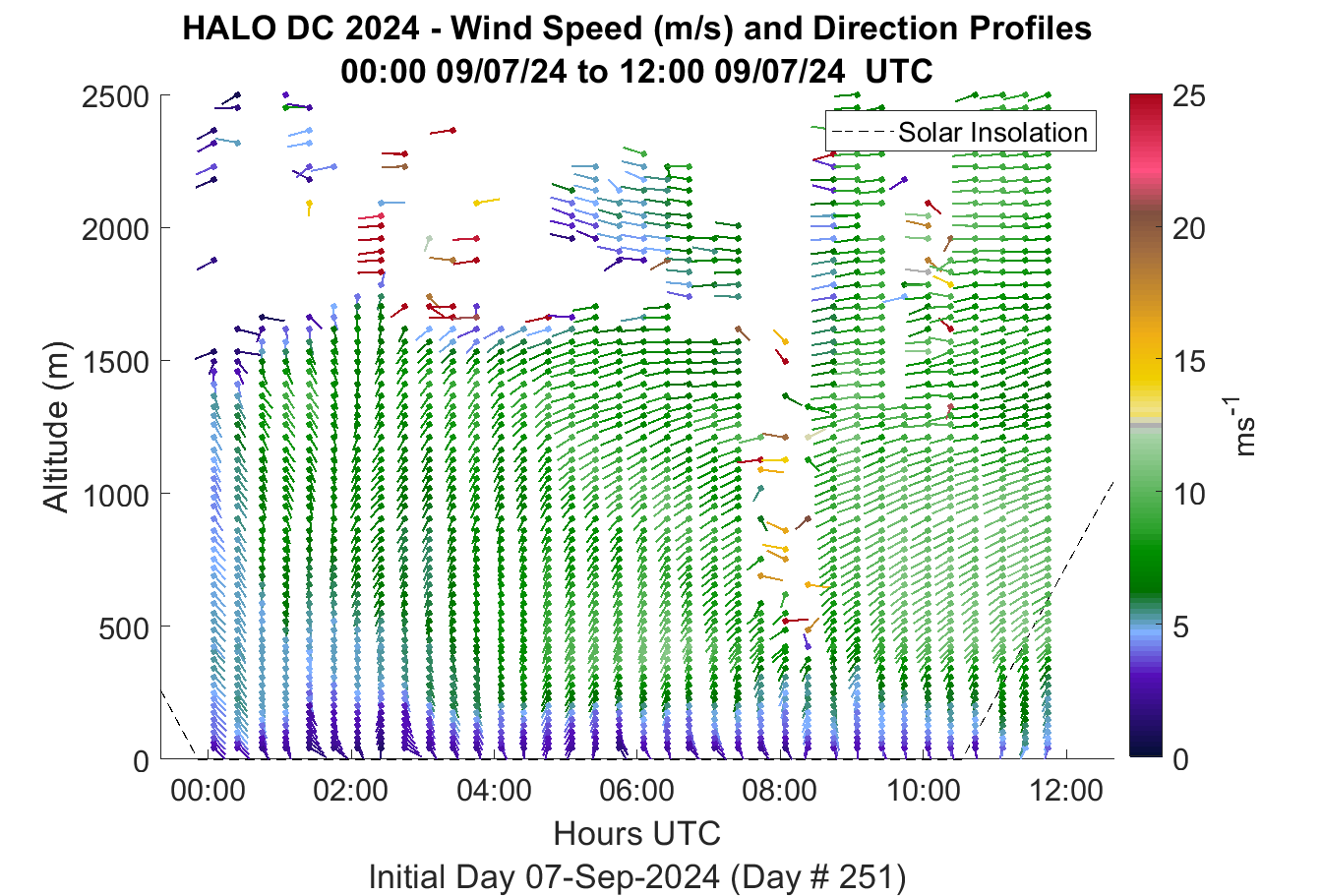 HALO DC 2024 - Wind Speed (m/s) and Direction Profiles
00:00 09/07/24 to 12:00 09/07/24 UTC

Solar Insolation

Altitude (m)

2500
2000
1500
1000
500
0

00:00
02:00
04:00
06:00
08:00
10:00
12:00

Hours UTC

Initial Day 07-Sep-2024 (Day # 251)

25
20
15
10
5
0

$ms^{-1}$